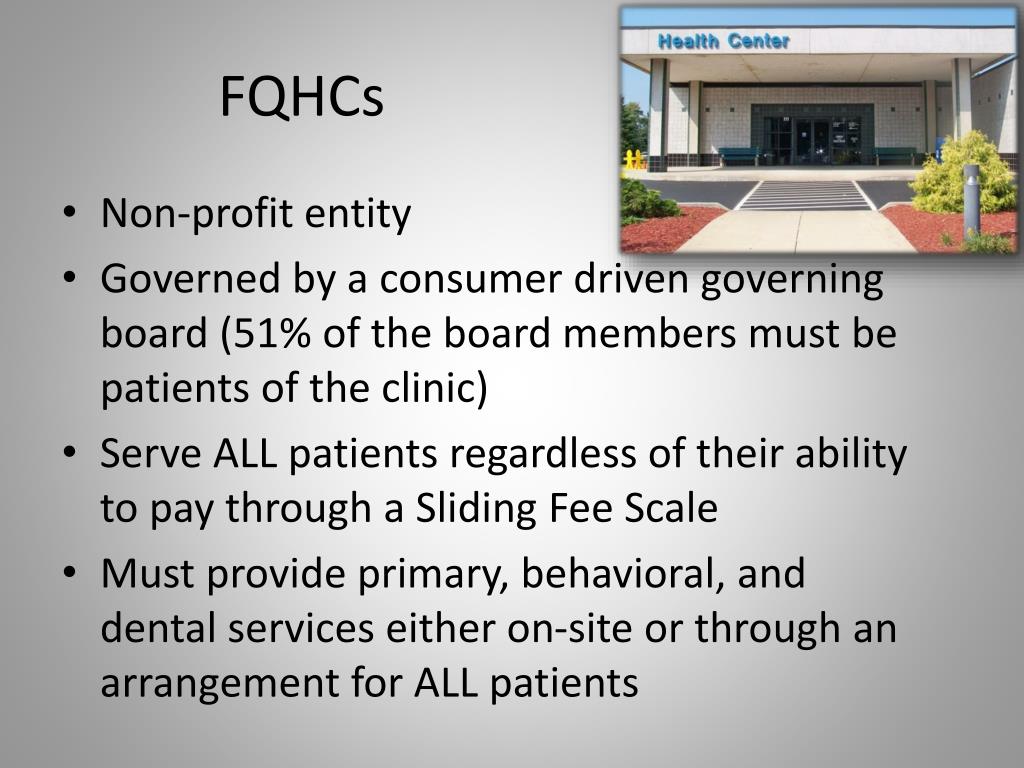 FQHCs

Health Center

• Non-profit entity
• Governed by a consumer driven governing board (51% of the board members must be patients of the clinic)
• Serve ALL patients regardless of their ability to pay through a Sliding Fee Scale
• Must provide primary, behavioral, and dental services either on-site or through an arrangement for ALL patients